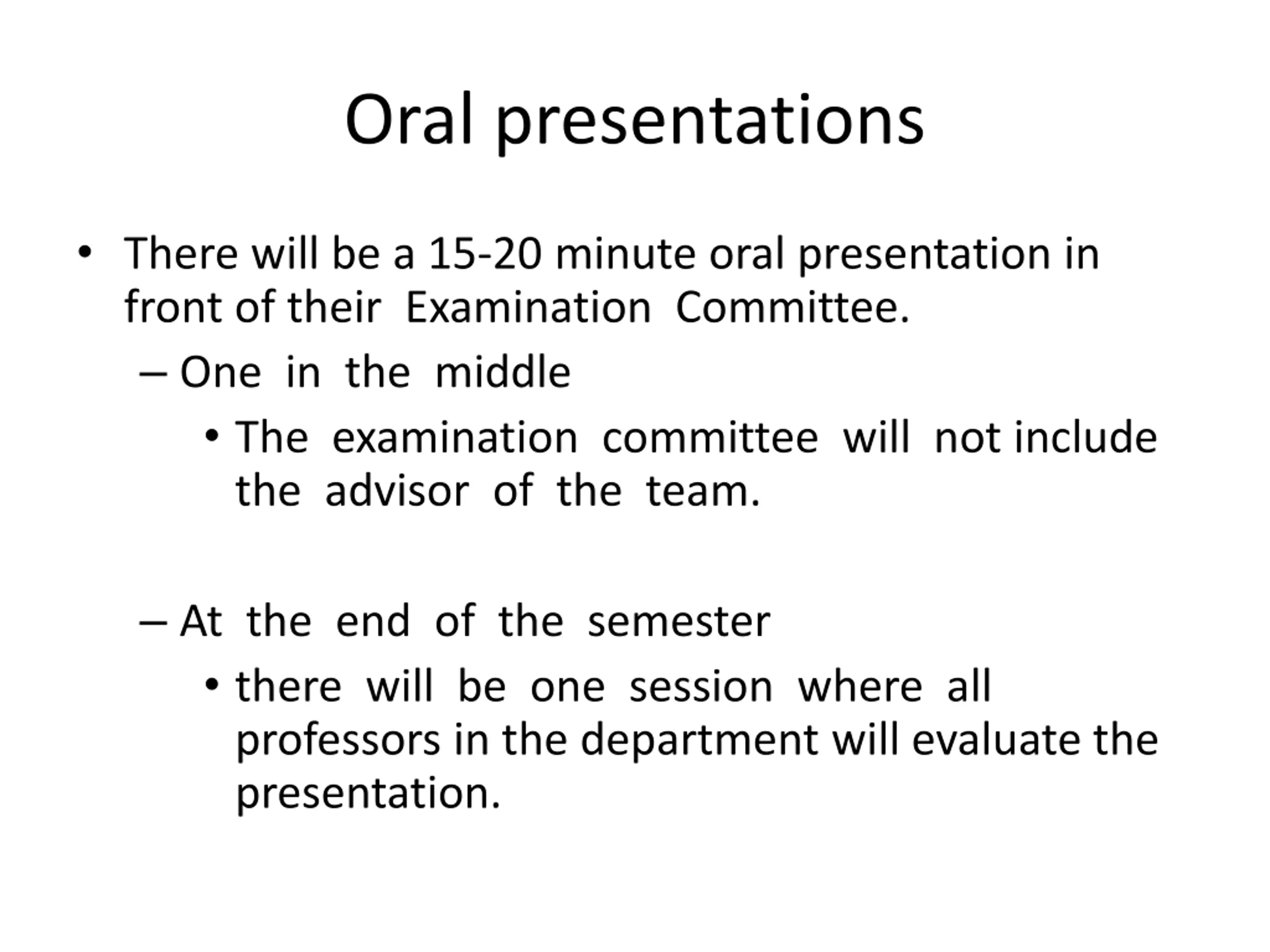 Oral presentations

• There will be a 15-20 minute oral presentation in front of their Examination Committee.

– One in the middle

• The examination committee will not include the advisor of the team.

– At the end of the semester

• there will be one session where all professors in the department will evaluate the presentation.